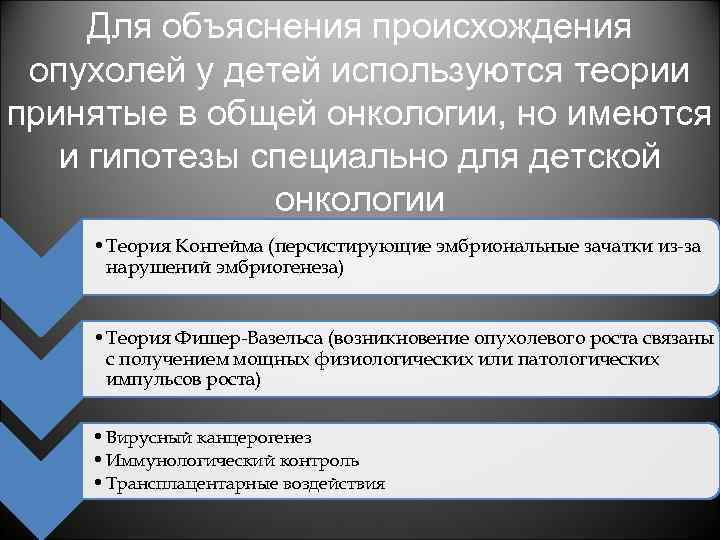 Для объяснения происхождения опухолей у детей используются теории принятые в общей онкологии, но имеются и гипотезы специально для детской онкологии

• Теория Конгейма (персистирующие эмбриональные зачатки из-за нарушений эмбриогенеза)

• Теория Фишер-Вазельса (возникновение опухолевого роста связаны с получением мощных физиологических или патологических импульсов роста)

• Вирусный канцерогенез
• Иммунологический контроль
• Трансплацентарные воздействия